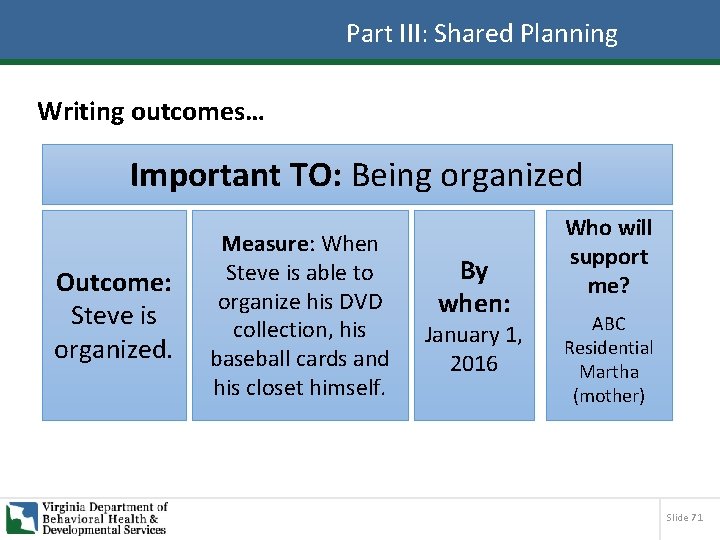 Part III: Shared Planning

Writing outcomes…

Important TO: Being organized

Outcome: Steve is organized.

Measure: When Steve is able to organize his DVD collection, his baseball cards and his closet himself.

By when: January 1, 2016

Who will support me?

ABC Residential
Martha (mother)

Virginia Department of Behavioral Health & Developmental Services

Slide 71